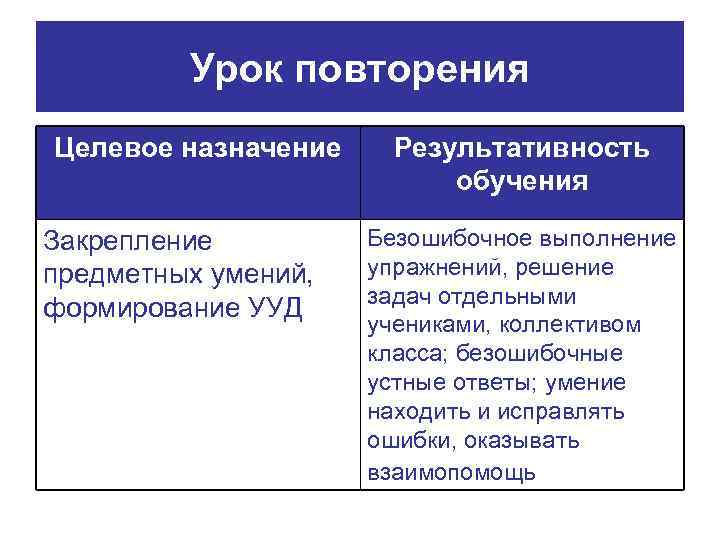 Урок повторения

| Целевое назначение | Результативность обучения |
|---|---|
| Закрепление предметных умений, формирование УУД | Безошибочное выполнение упражнений, решение задач отдельными учениками, коллективом класса; безошибочные устные ответы; умение находить и исправлять ошибки, оказывать взаимопомощь |